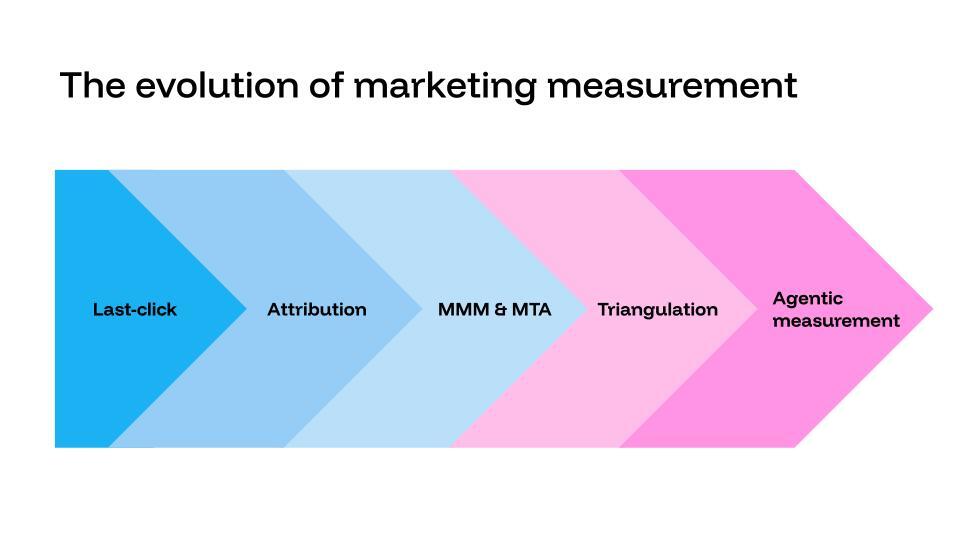 The evolution of marketing measurement

Last-click

Attribution

MMM & MTA

Triangulation

Agentic measurement